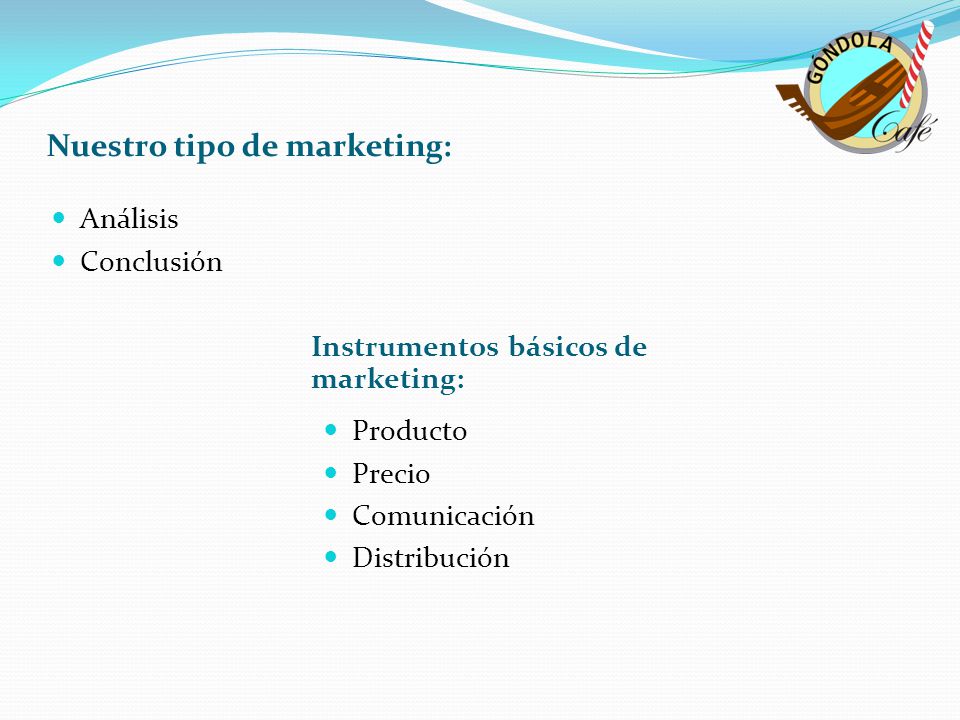 GÓNDOLA Café

Nuestro tipo de marketing:

- Análisis
- Conclusión

Instrumentos básicos de marketing:

- Producto
- Precio
- Comunicación
- Distribución